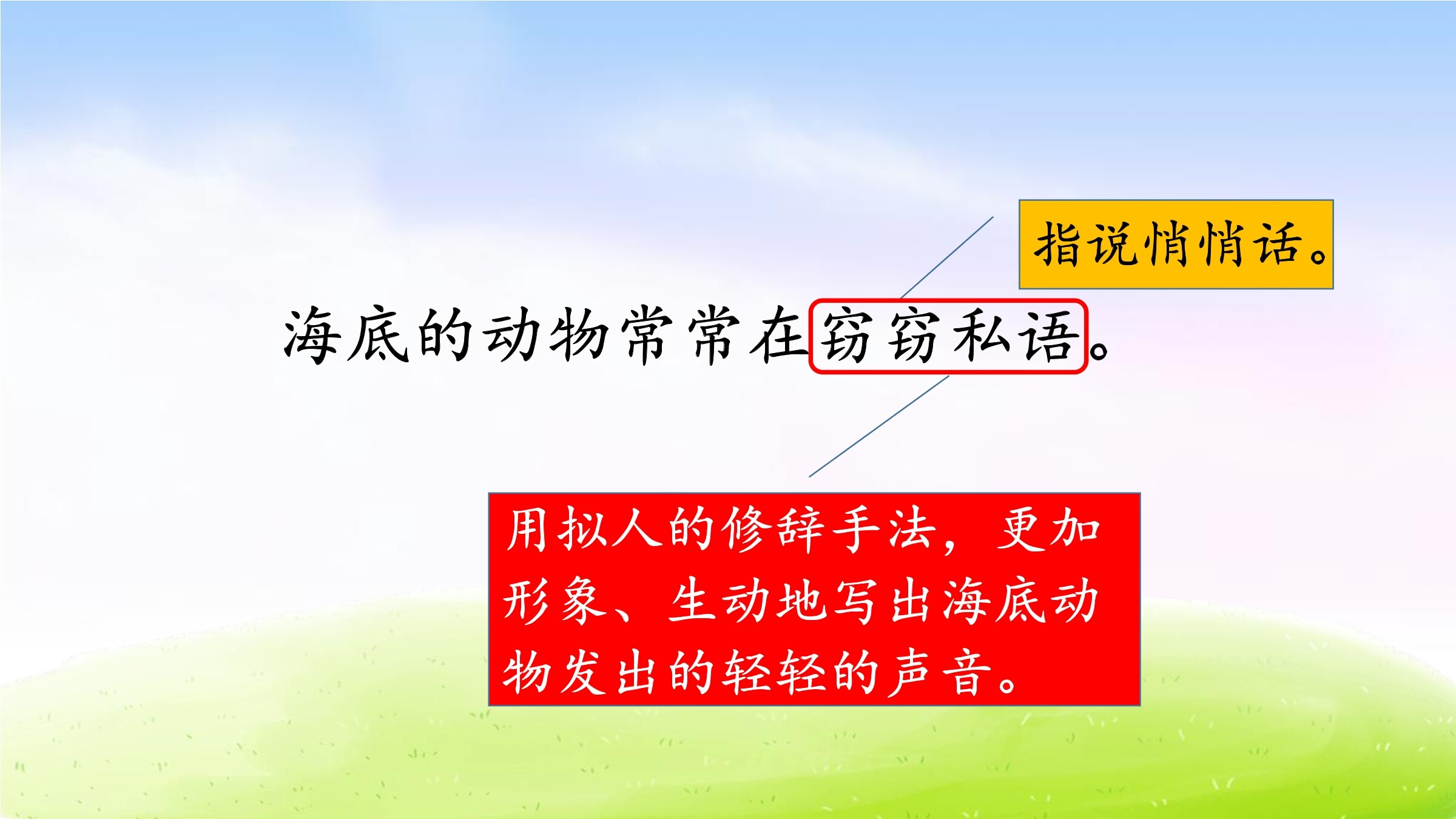 指说悄悄话。

海底的动物常常在窃窃私语。

用拟人的修辞手法，更加形象、生动地写出海底动物发出的轻轻的声音。